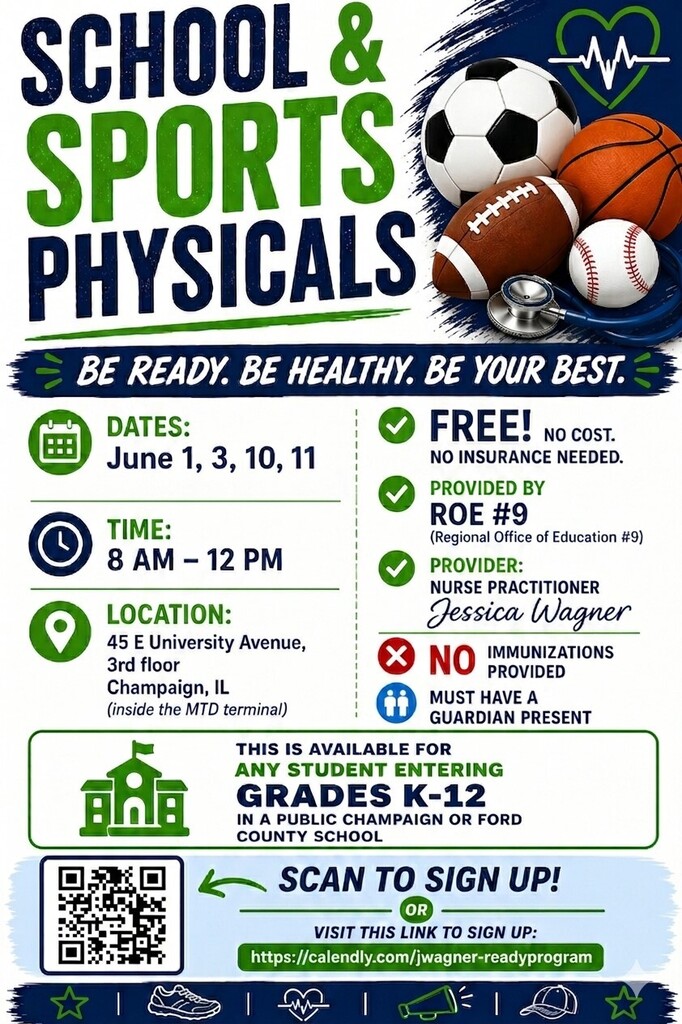 SCHOOL & SPORTS PHYSICALS

BE READY. BE HEALTHY. BE YOUR BEST.

DATES:
June 1, 3, 10, 11

TIME:
8 AM – 12 PM

LOCATION:
45 E University Avenue, 3rd floor
Champaign, IL
(inside the MTD terminal)

FREE! NO COST.
NO INSURANCE NEEDED.

PROVIDED BY
ROE #9
(Regional Office of Education #9)

PROVIDER:
NURSE PRACTITIONER
Jessica Wagner

NO IMMUNIZATIONS PROVIDED

MUST HAVE A GUARDIAN PRESENT

THIS IS AVAILABLE FOR
ANY STUDENT ENTERING
GRADES K-12
IN A PUBLIC CHAMPAIGN OR FORD COUNTY SCHOOL

SCAN TO SIGN UP!
OR
VISIT THIS LINK TO SIGN UP:
https://calendly.com/jwagner-readyprogram